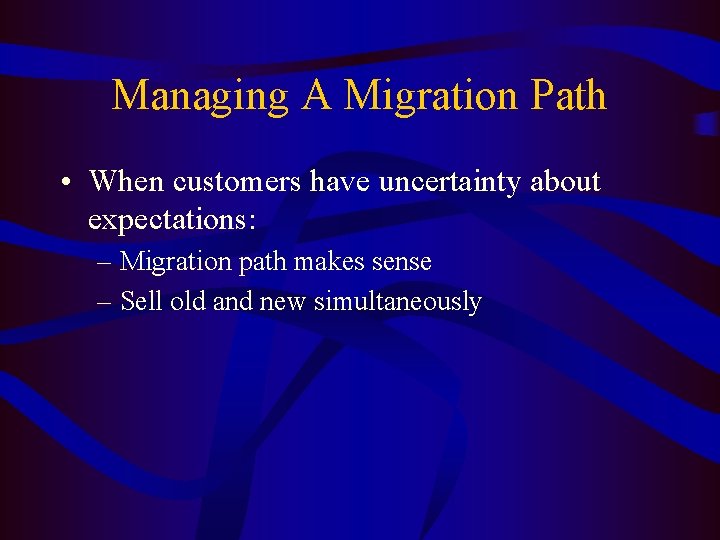 Managing A Migration Path

• When customers have uncertainty about expectations:
– Migration path makes sense
– Sell old and new simultaneously